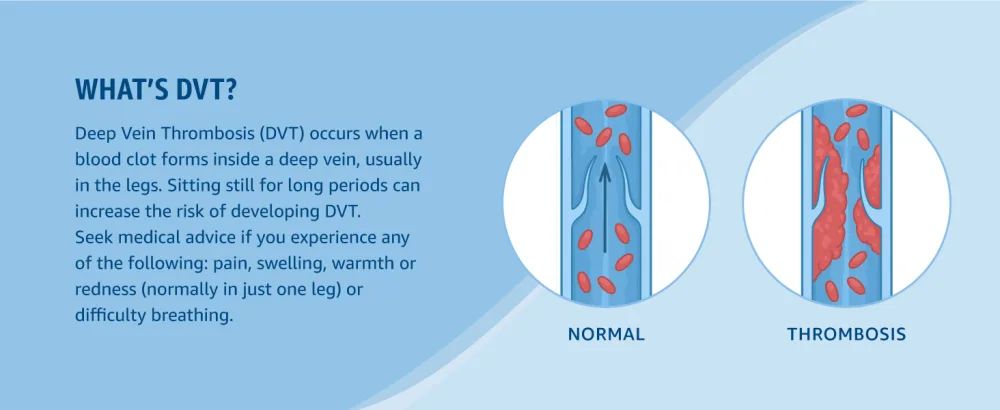 WHAT'S DVT?

Deep Vein Thrombosis (DVT) occurs when a blood clot forms inside a deep vein, usually in the legs. Sitting still for long periods can increase the risk of developing DVT.
Seek medical advice if you experience any of the following: pain, swelling, warmth or redness (normally in just one leg) or difficulty breathing.

NORMAL

THROMBOSIS